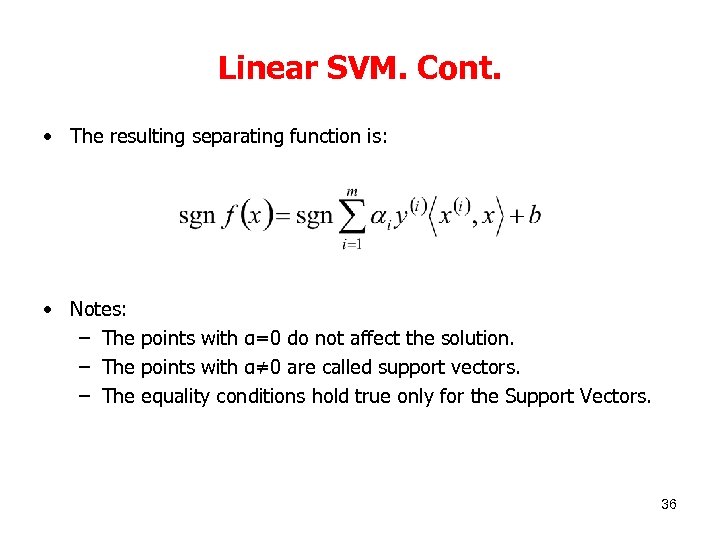 Linear SVM. Cont.

• The resulting separating function is:

$\operatorname{sgn} f(x) = \operatorname{sgn} \sum_{i=1}^{m} \alpha_i y^{(i)} \langle x^{(i)}, x \rangle + b$

• Notes:
– The points with α=0 do not affect the solution.
– The points with α≠0 are called support vectors.
– The equality conditions hold true only for the Support Vectors.

36